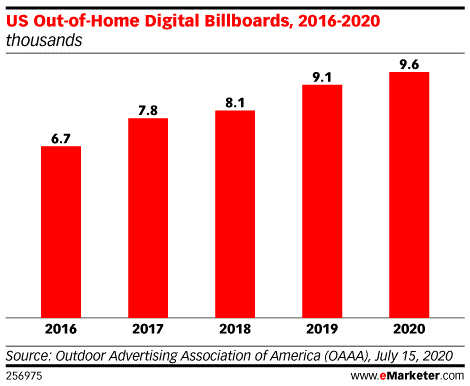 US Out-of-Home Digital Billboards, 2016-2020
thousands

6.7
7.8
8.1
9.1
9.6

2016
2017
2018
2019
2020

Source: Outdoor Advertising Association of America (OAAA), July 15, 2020
256975
www.eMarketer.com